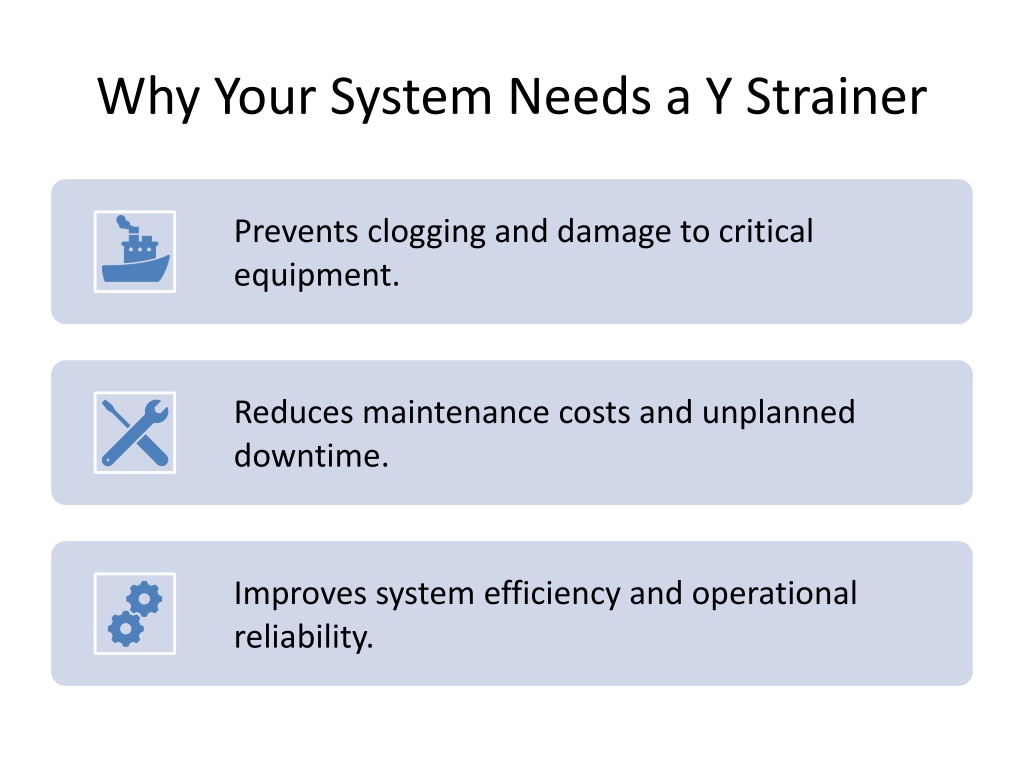 Why Your System Needs a Y Strainer

Prevents clogging and damage to critical equipment.

Reduces maintenance costs and unplanned downtime.

Improves system efficiency and operational reliability.